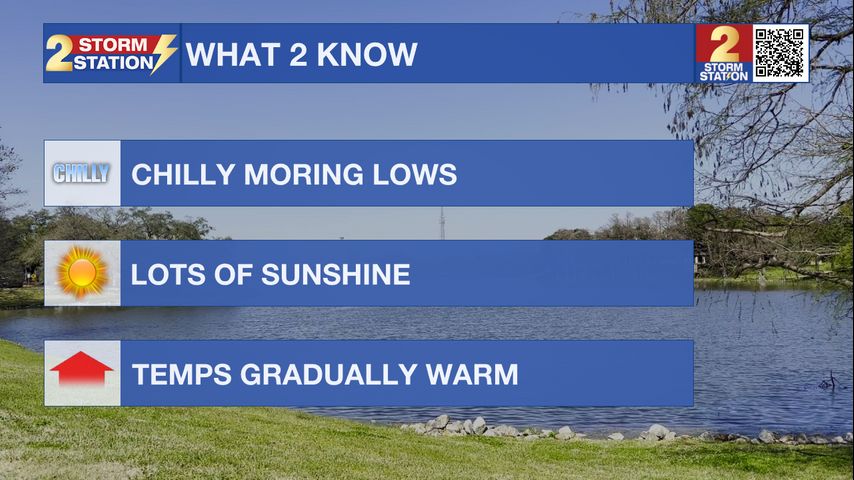 2 STORM STATION WHAT 2 KNOW

2 STORM STATION

CHILLY CHILLY MORING LOWS

LOTS OF SUNSHINE

TEMPS GRADUALLY WARM